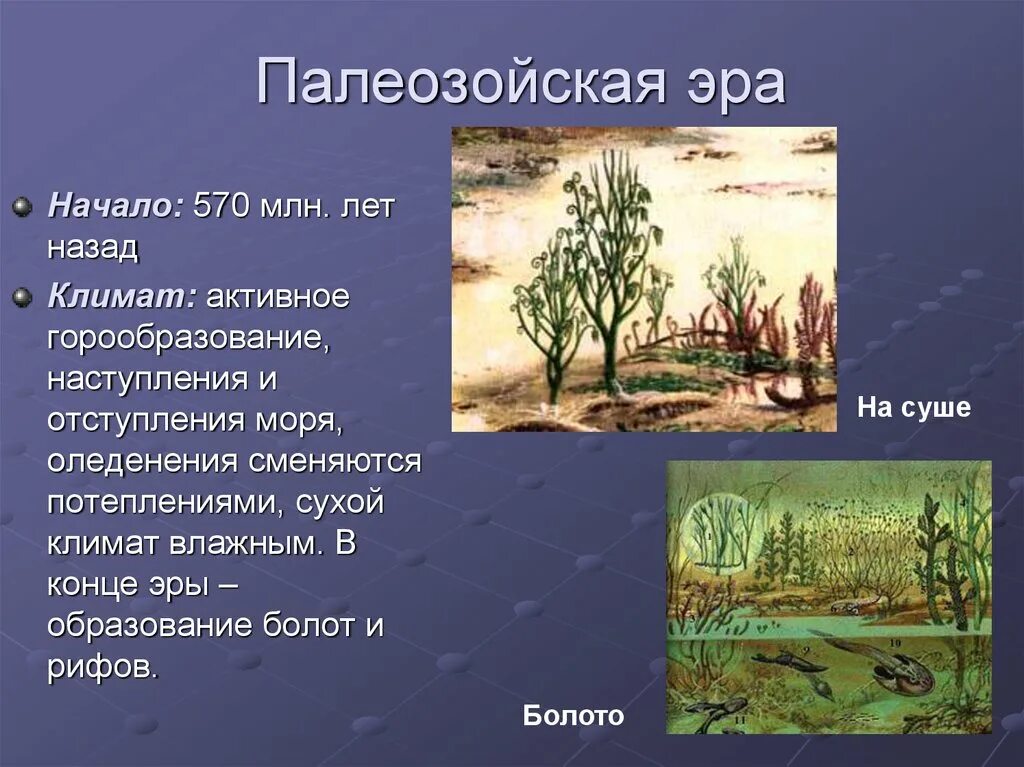 Палеозойская эра

Начало: 570 млн. лет назад

Климат: активное горообразование, наступления и отступления моря, оледенения сменяются потеплениями, сухой климат влажным. В конце эры – образование болот и рифов.

На суше

Болото